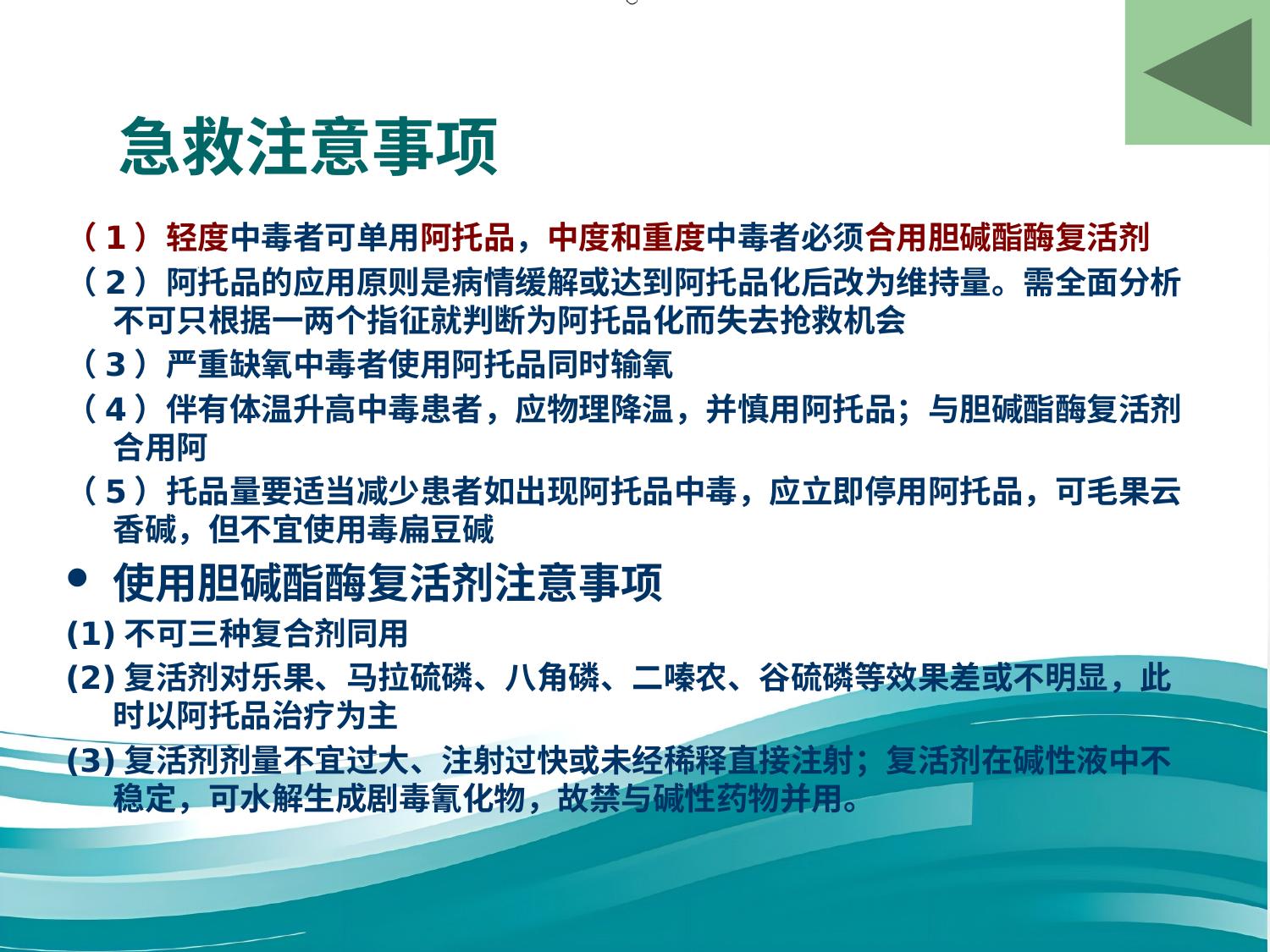 急救注意事项

（1）轻度中毒者可单用阿托品，中度和重度中毒者必须合用胆碱酯酶复活剂

（2）阿托品的应用原则是病情缓解或达到阿托品化后改为维持量。需全面分析不可只根据一两个指征就判断为阿托品化而失去抢救机会

（3）严重缺氧中毒者使用阿托品同时输氧

（4）伴有体温升高中毒患者，应物理降温，并慎用阿托品；与胆碱酯酶复活剂合用阿

（5）托品量要适当减少患者如出现阿托品中毒，应立即停用阿托品，可毛果云香碱，但不宜使用毒扁豆碱

• 使用胆碱酯酶复活剂注意事项

(1) 不可三种复合剂同用

(2) 复活剂对乐果、马拉硫磷、八角磷、二嗪农、谷硫磷等效果差或不明显，此时以阿托品治疗为主

(3) 复活剂剂量不宜过大、注射过快或未经稀释直接注射；复活剂在碱性液中不稳定，可水解生成剧毒氰化物，故禁与碱性药物并用。